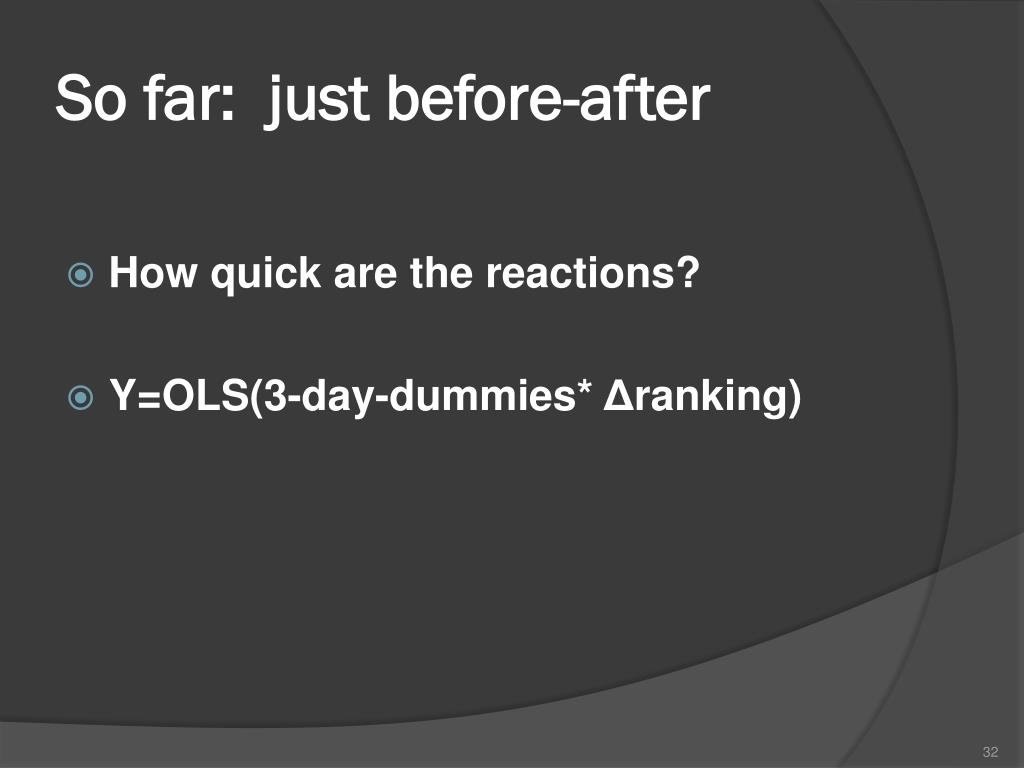 So far:  just before-after

How quick are the reactions?

Y=OLS(3-day-dummies* Δranking)

32